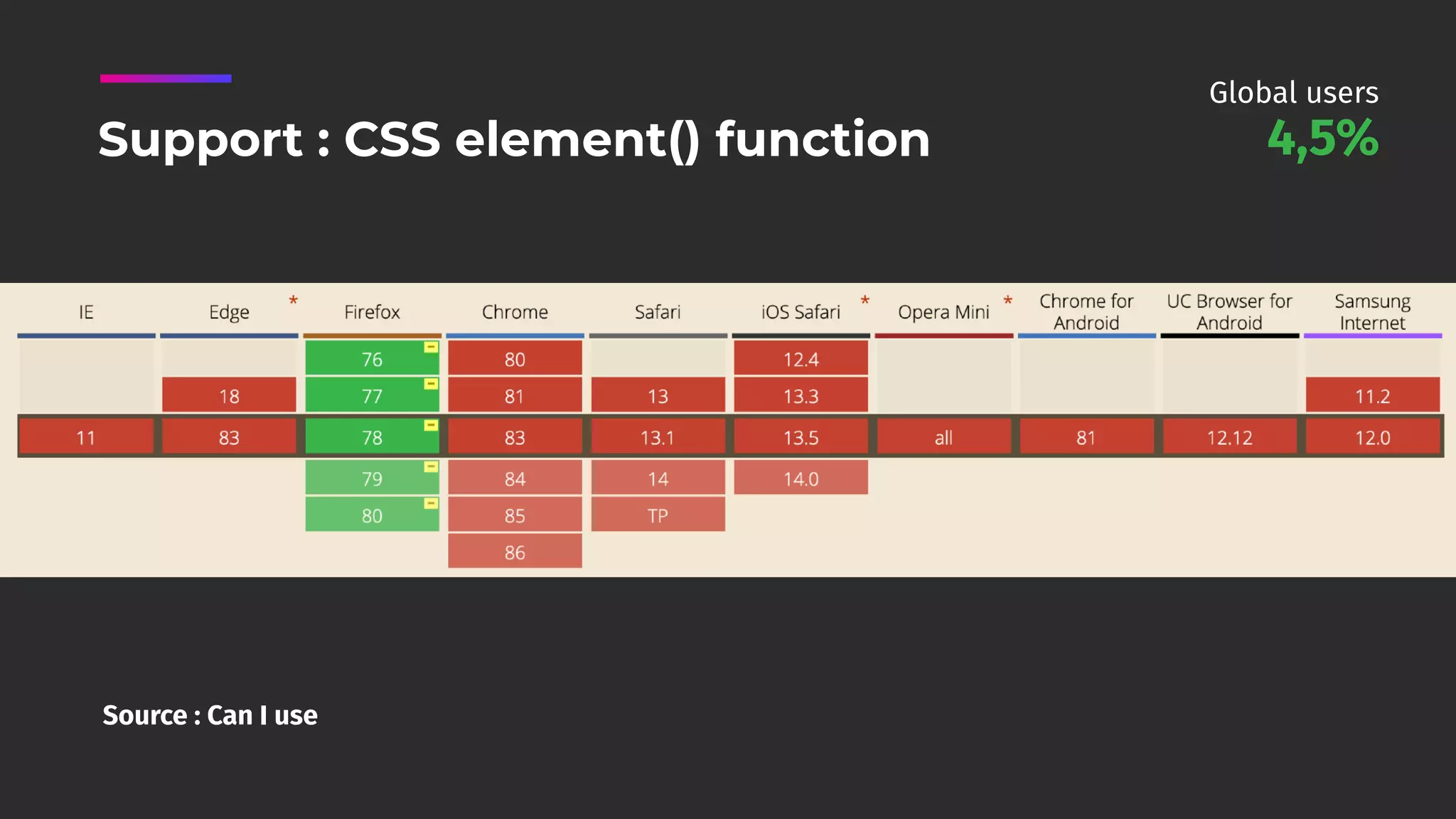 Support : CSS element() function

Global users
4,5%

| IE | Edge * | Firefox | Chrome | Safari | iOS Safari * | Opera Mini * | Chrome for Android | UC Browser for Android | Samsung Internet |
|---|---|---|---|---|---|---|---|---|---|
| | | 76 | 80 | | 12.4 | | | | |
| | 18 | 77 | 81 | 13 | 13.3 | | | | 11.2 |
| 11 | 83 | 78 | 83 | 13.1 | 13.5 | all | 81 | 12.12 | 12.0 |
| | | 79 | 84 | 14 | 14.0 | | | | |
| | | 80 | 85 | TP | | | | | |
| | | | 86 | | | | | | |

Source : Can I use